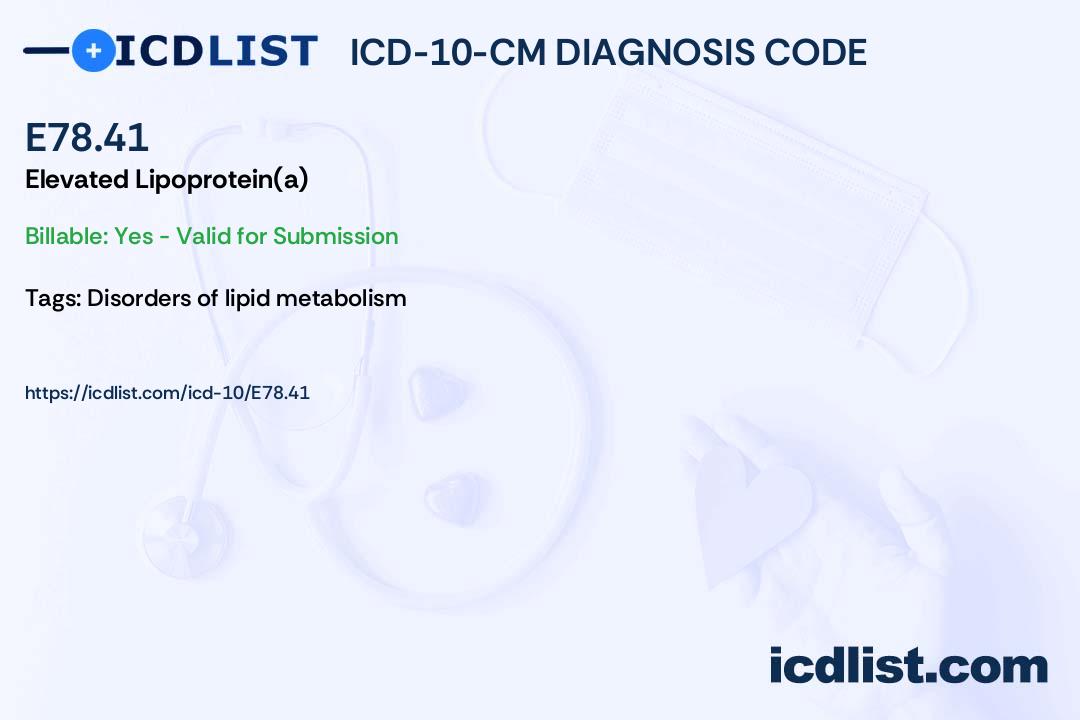 ICDLIST ICD-10-CM DIAGNOSIS CODE

E78.41
Elevated Lipoprotein(a)

Billable: Yes - Valid for Submission

Tags: Disorders of lipid metabolism

https://icdlist.com/icd-10/E78.41

icdlist.com